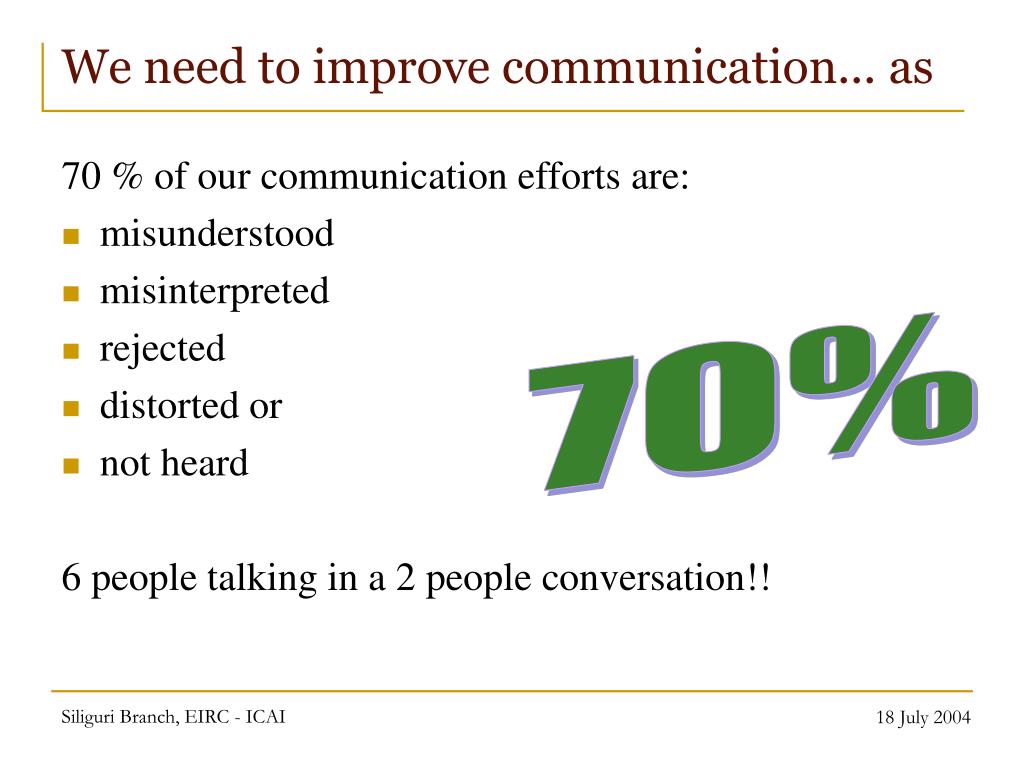 We need to improve communication... as

70 % of our communication efforts are:

- misunderstood
- misinterpreted
- rejected
- distorted or
- not heard

70%

6 people talking in a 2 people conversation!!

Siliguri Branch, EIRC - ICAI

18 July 2004